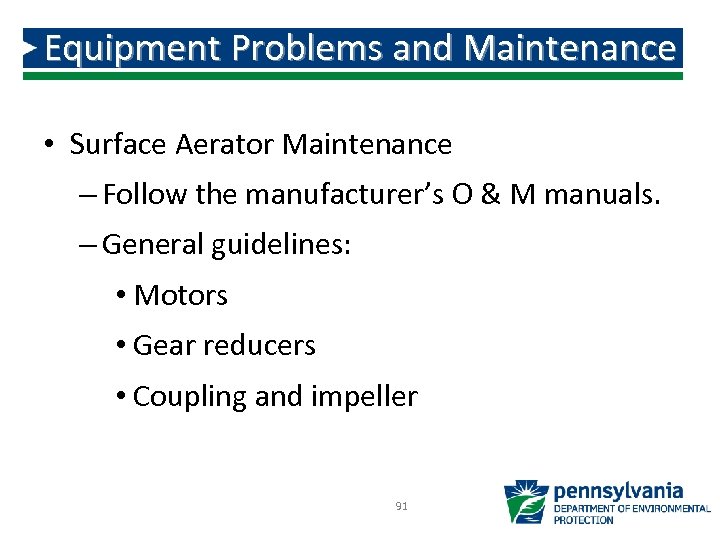 Equipment Problems and Maintenance

• Surface Aerator Maintenance

– Follow the manufacturer's O & M manuals.

– General guidelines:

• Motors

• Gear reducers

• Coupling and impeller

91

pennsylvania
DEPARTMENT OF ENVIRONMENTAL PROTECTION